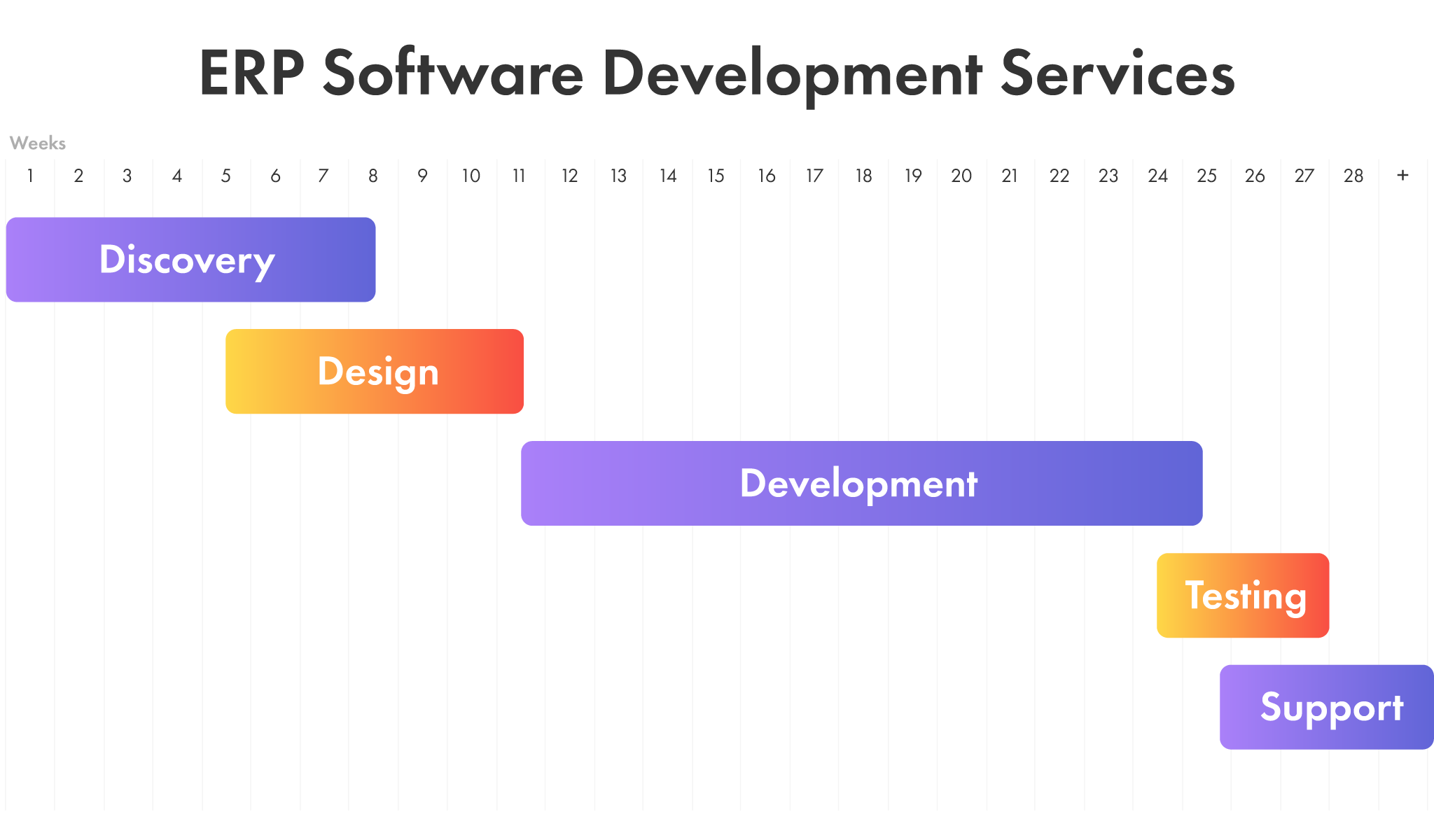 ERP Software Development Services

Weeks

1 2 3 4 5 6 7 8 9 10 11 12 13 14 15 16 17 18 19 20 21 22 23 24 25 26 27 28 +

Discovery

Design

Development

Testing

Support